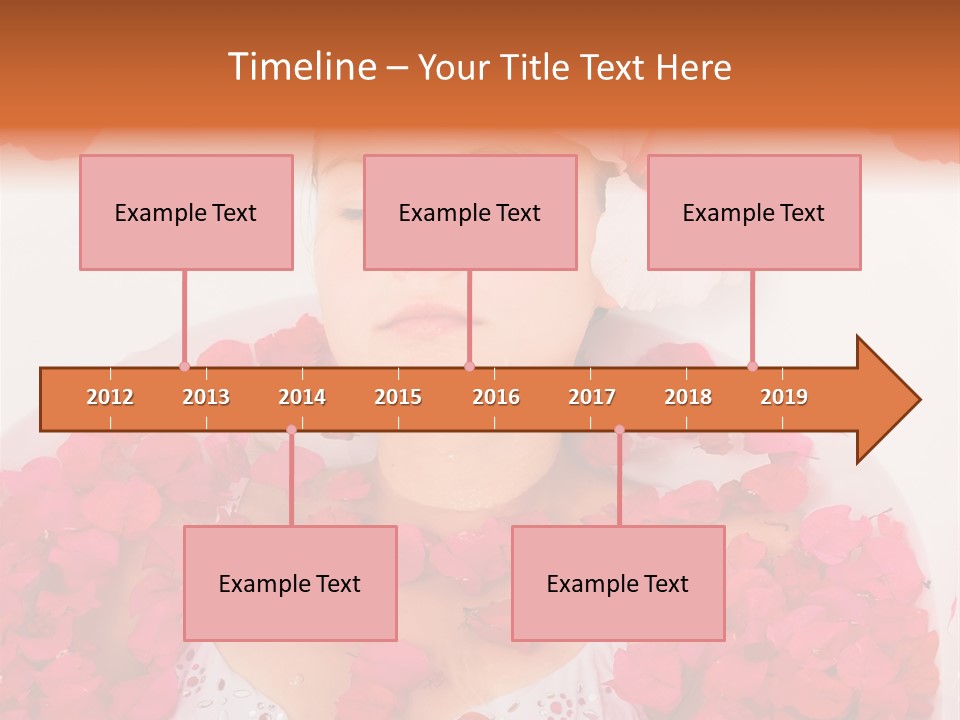 Timeline – Your Title Text Here

Example Text

Example Text

Example Text

2012 2013 2014 2015 2016 2017 2018 2019

Example Text

Example Text